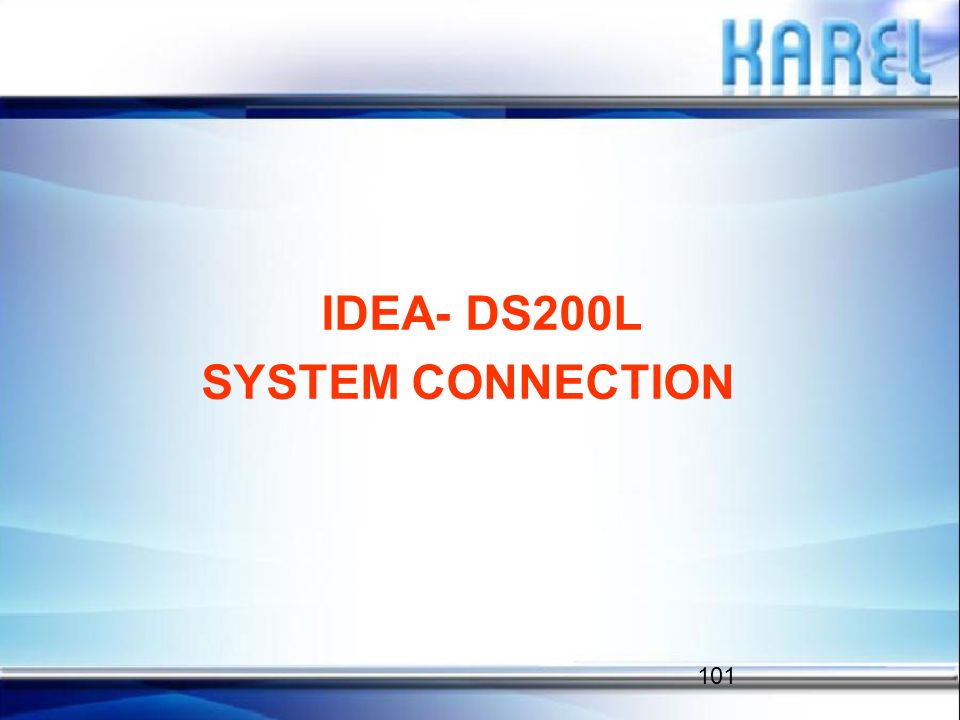 KAREL

IDEA- DS200L
SYSTEM CONNECTION

101